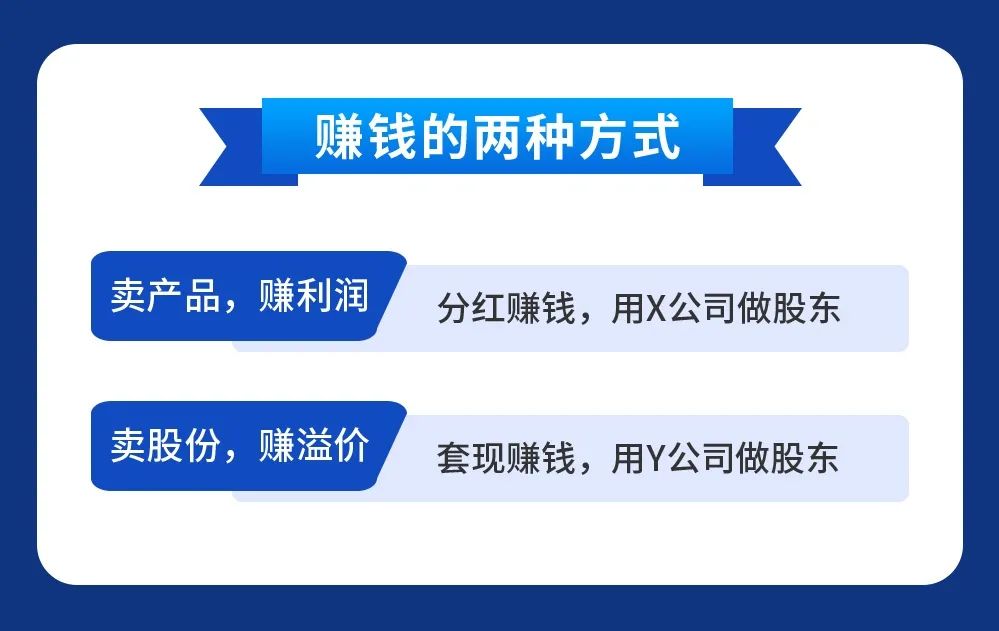 赚钱的两种方式

卖产品，赚利润

分红赚钱，用X公司做股东

卖股份，赚溢价

套现赚钱，用Y公司做股东